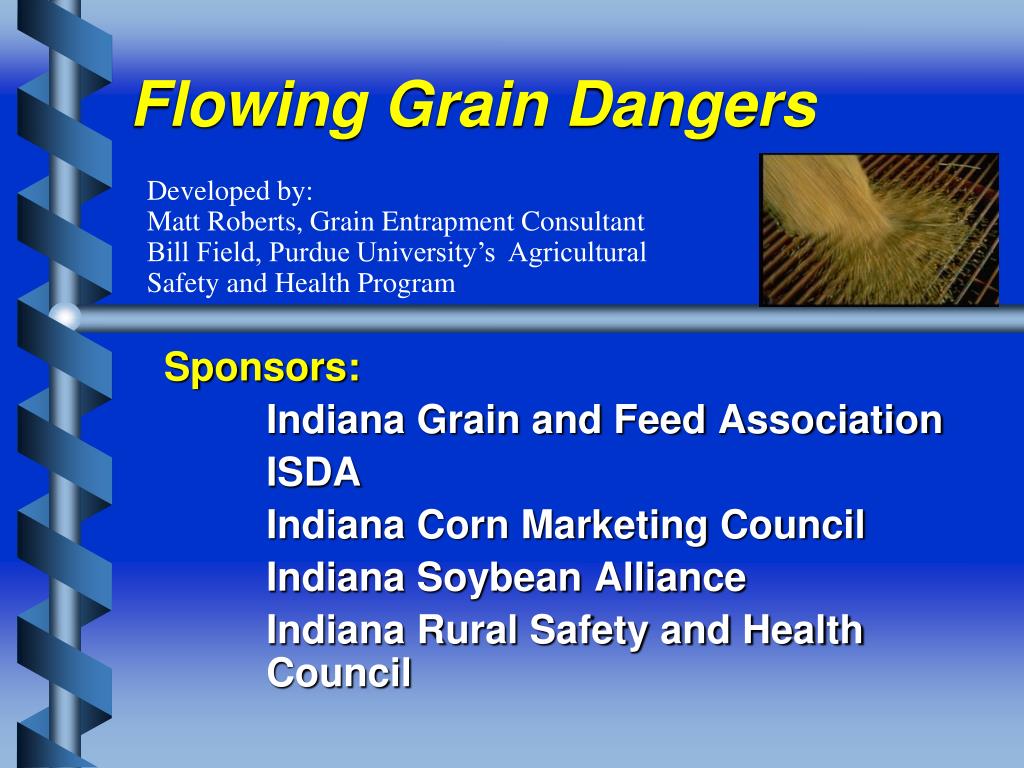 Flowing Grain Dangers

Developed by:
Matt Roberts, Grain Entrapment Consultant
Bill Field, Purdue University's Agricultural Safety and Health Program

Sponsors:

Indiana Grain and Feed Association

ISDA

Indiana Corn Marketing Council

Indiana Soybean Alliance

Indiana Rural Safety and Health Council